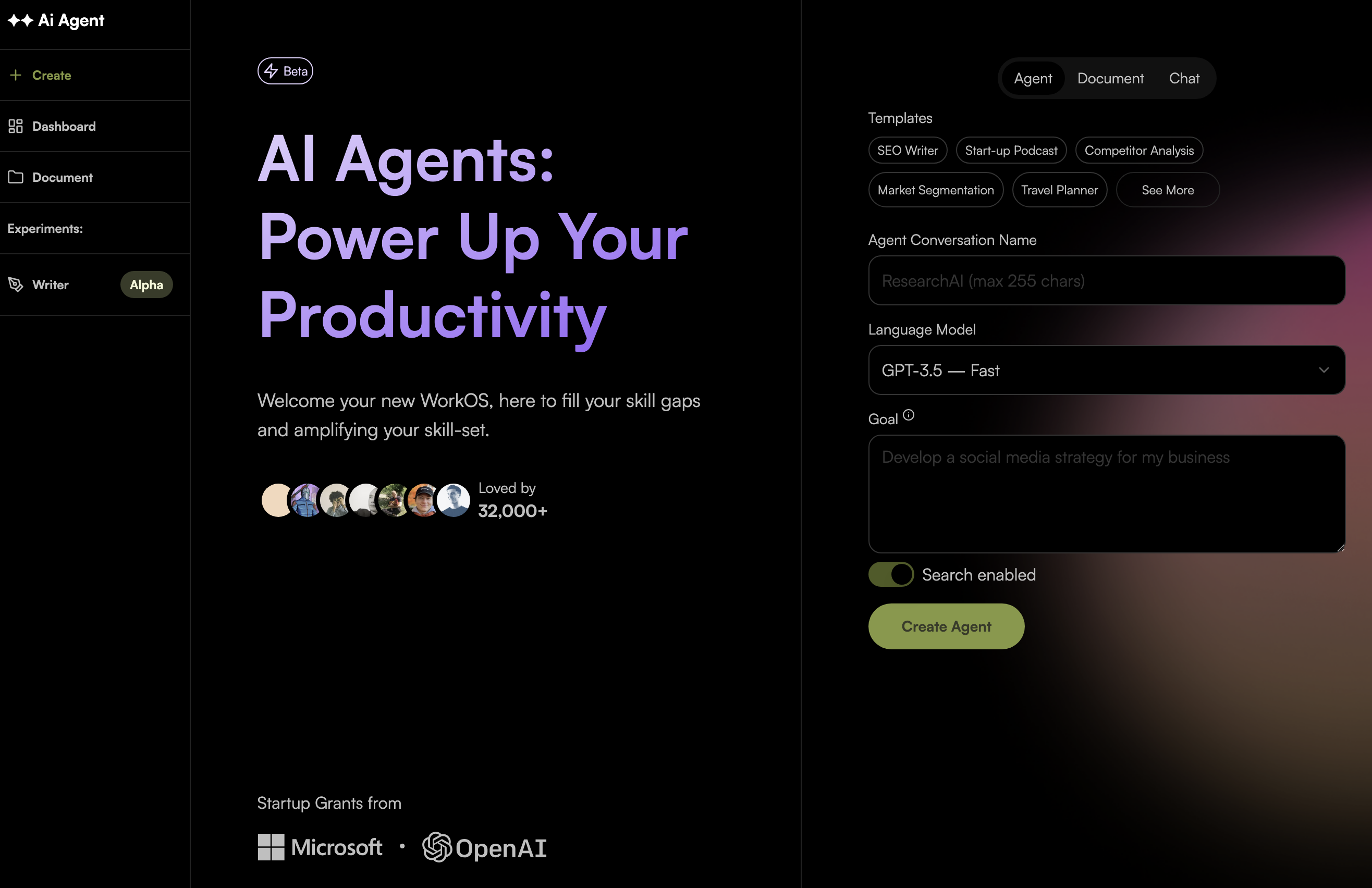 Ai Agent

Create

Dashboard

Document

Experiments:

Writer Alpha

Beta

AI Agents: Power Up Your Productivity

Welcome your new WorkOS, here to fill your skill gaps and amplifying your skill-set.

Loved by
32,000+

Startup Grants from

Microsoft • OpenAI

Agent Document Chat

Templates

SEO Writer Start-up Podcast Competitor Analysis

Market Segmentation Travel Planner See More

Agent Conversation Name

ResearchAI (max 255 chars)

Language Model

GPT-3.5 — Fast

Goal

Develop a social media strategy for my business

Search enabled

Create Agent